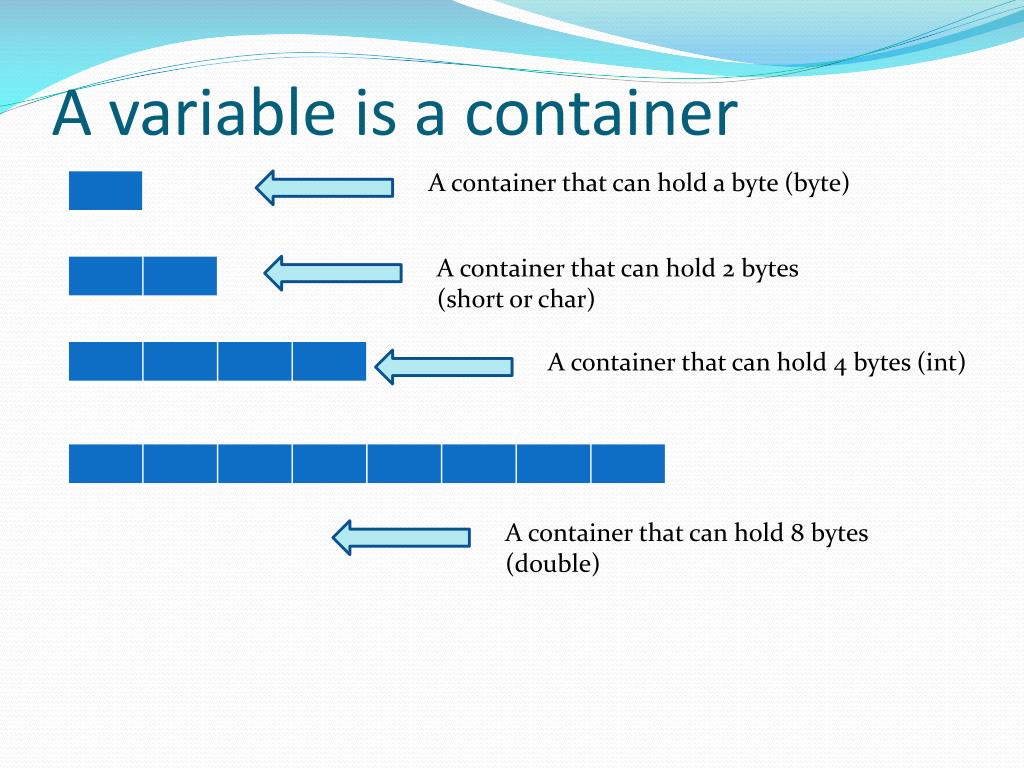 A variable is a container

A container that can hold a byte (byte)

A container that can hold 2 bytes (short or char)

A container that can hold 4 bytes (int)

A container that can hold 8 bytes (double)